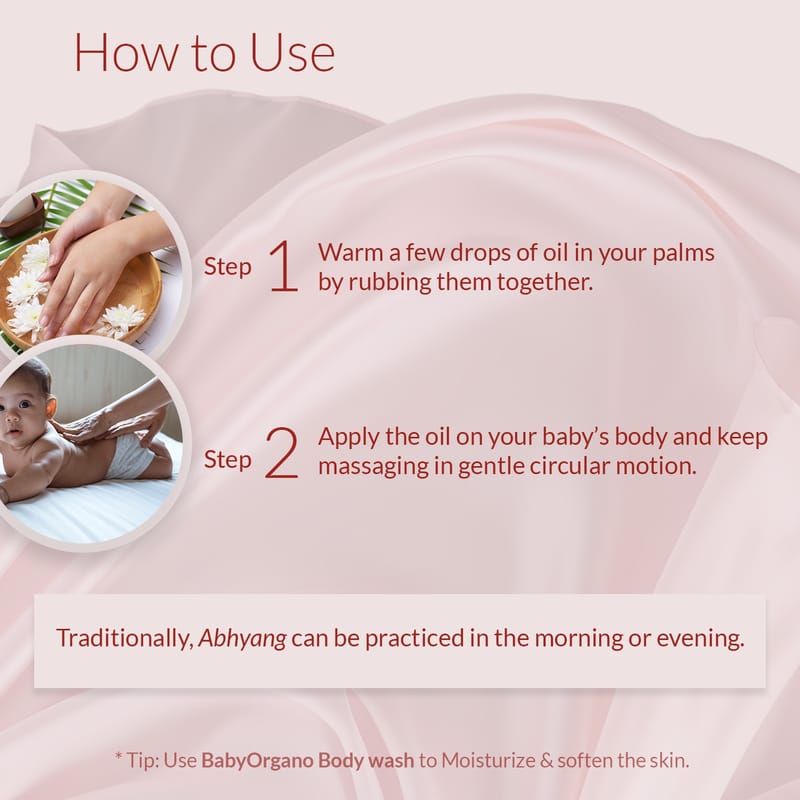 How to Use

Step 1 Warm a few drops of oil in your palms by rubbing them together.

Step 2 Apply the oil on your baby's body and keep massaging in gentle circular motion.

Traditionally, Abhyang can be practiced in the morning or evening.

* Tip: Use BabyOrgano Body wash to Moisturize & soften the skin.